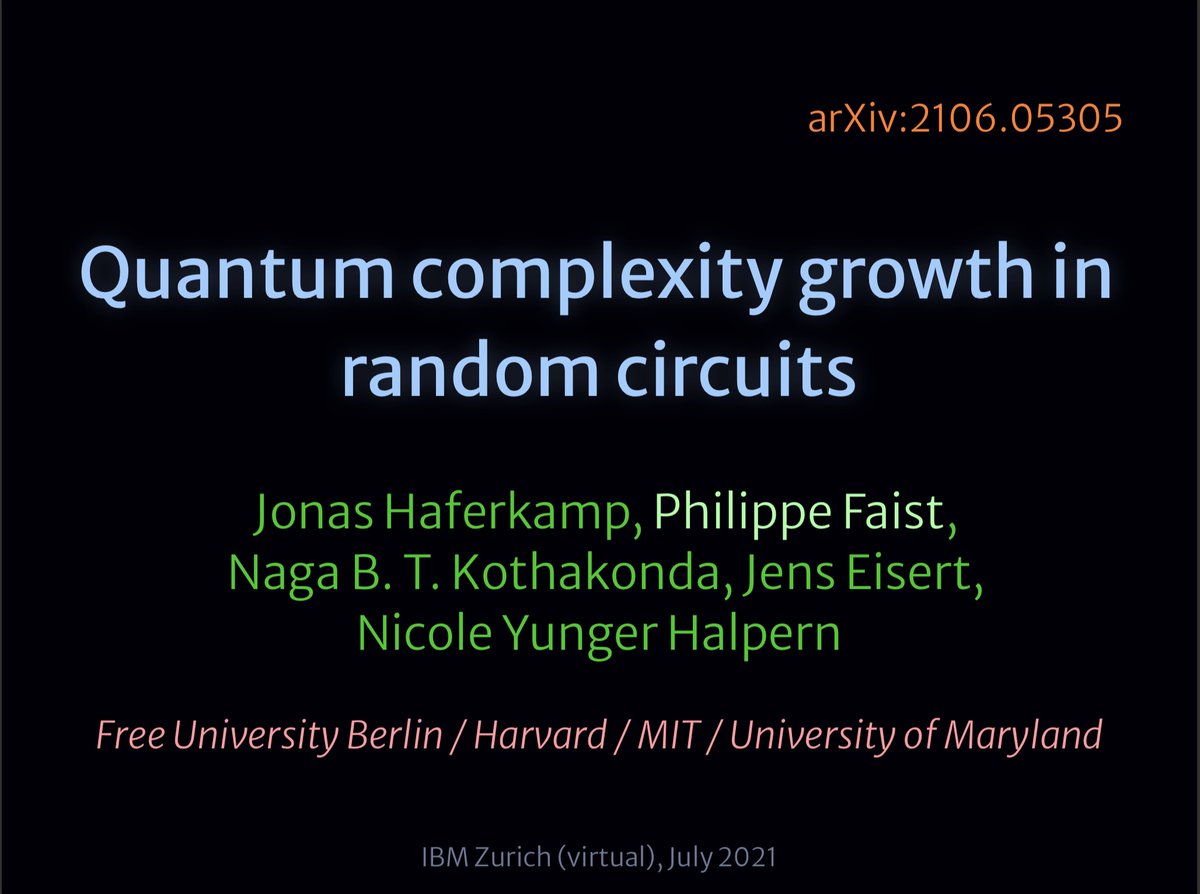 arXiv:2106.05305

Quantum complexity growth in random circuits

Jonas Haferkamp, Philippe Faist, Naga B. T. Kothakonda, Jens Eisert, Nicole Yunger Halpern

Free University Berlin / Harvard / MIT / University of Maryland

IBM Zurich (virtual), July 2021